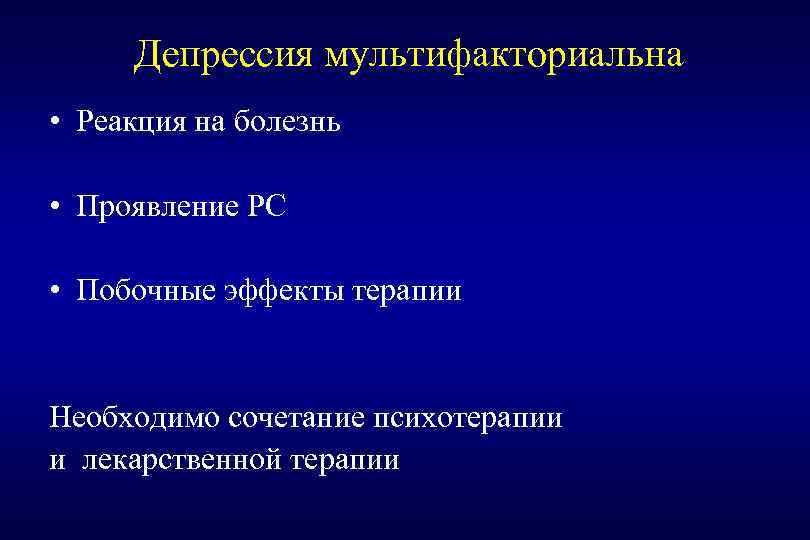 Депрессия мультифакториальна

• Реакция на болезнь

• Проявление РС

• Побочные эффекты терапии

Необходимо сочетание психотерапии и лекарственной терапии